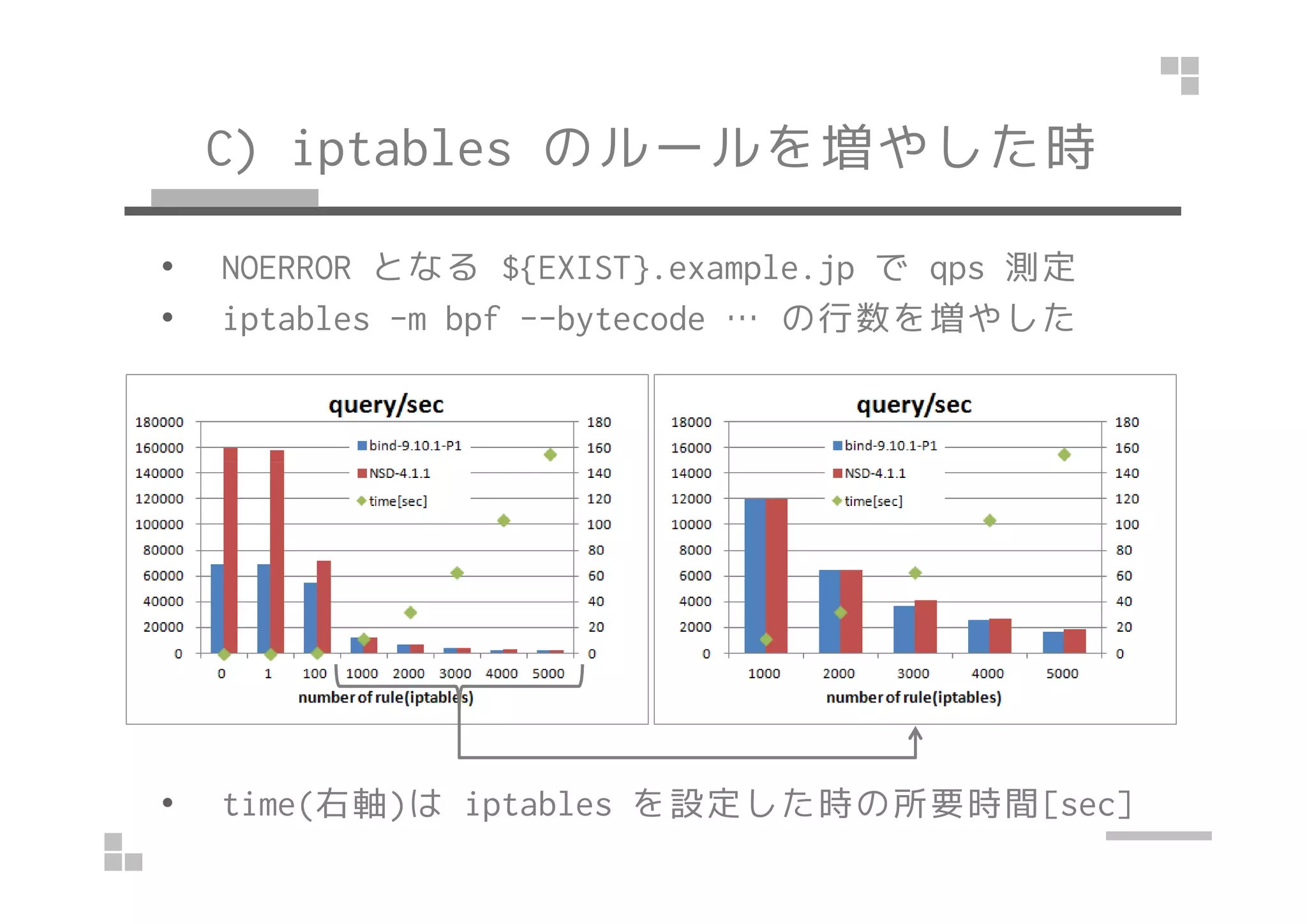 C) iptables のルールを増やした時

• NOERROR となる ${EXIST}.example.jp で qps 測定
• iptables -m bpf --bytecode … の行数を増やした

query/sec

180000
160000
140000
120000
100000
80000
60000
40000
20000
0

180
160
140
120
100
80
60
40
20
0

bind-9.10.1-P1
NSD-4.1.1
time[sec]

0 1 100 1000 2000 3000 4000 5000
number of rule(iptables)

query/sec

18000
16000
14000
12000
10000
8000
6000
4000
2000
0

180
160
140
120
100
80
60
40
20
0

bind-9.10.1-P1
NSD-4.1.1
time[sec]

1000 2000 3000 4000 5000
number of rule(iptables)

• time(右軸)は iptables を設定した時の所要時間[sec]